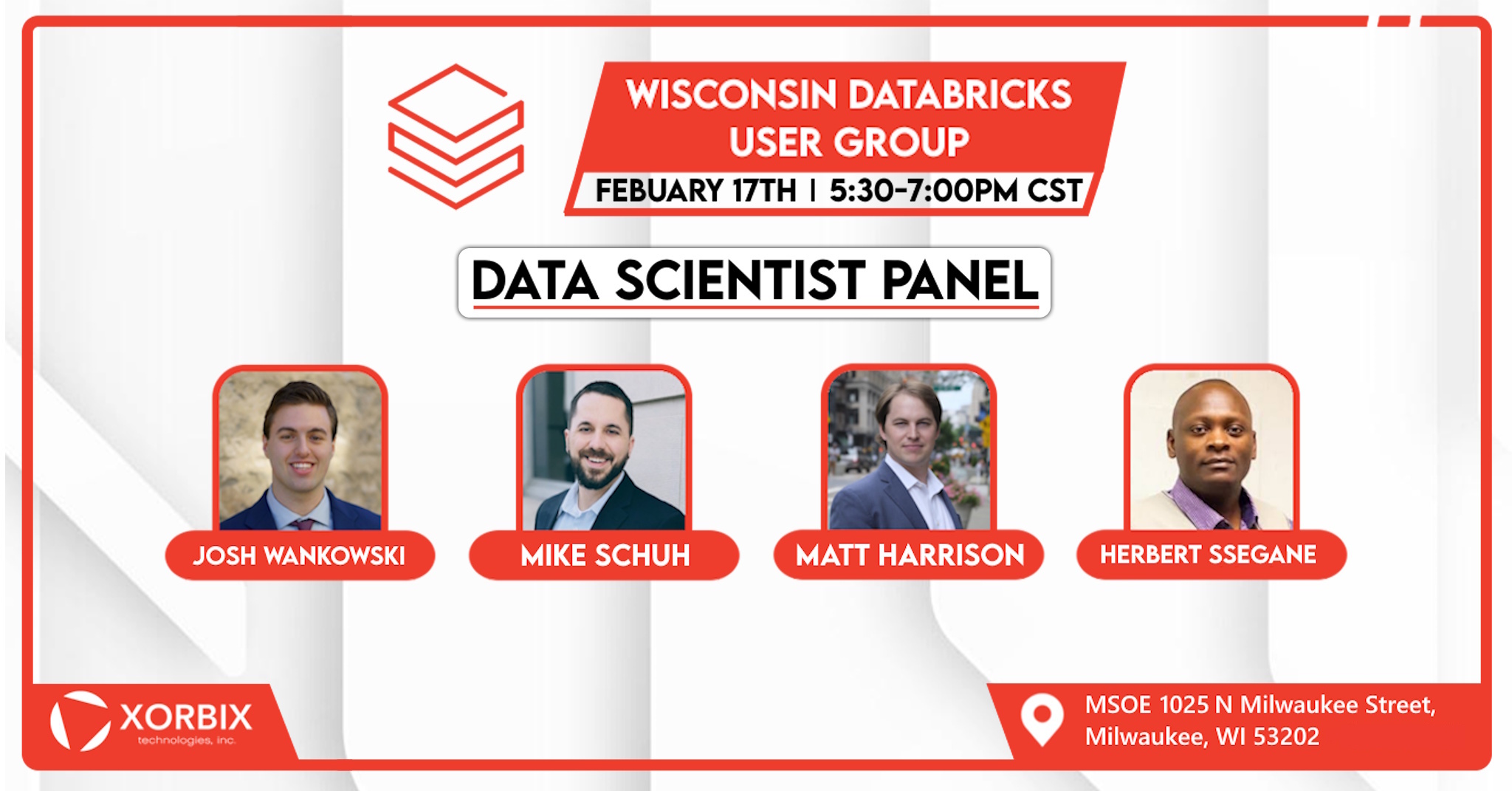 WISCONSIN DATABRICKS USER GROUP

FEBUARY 17TH | 5:30-7:00PM CST

DATA SCIENTIST PANEL

JOSH WANKOWSKI

MIKE SCHUH

MATT HARRISON

HERBERT SSEGANE

XORBIX technologies, inc.

MSOE 1025 N Milwaukee Street, Milwaukee, WI 53202